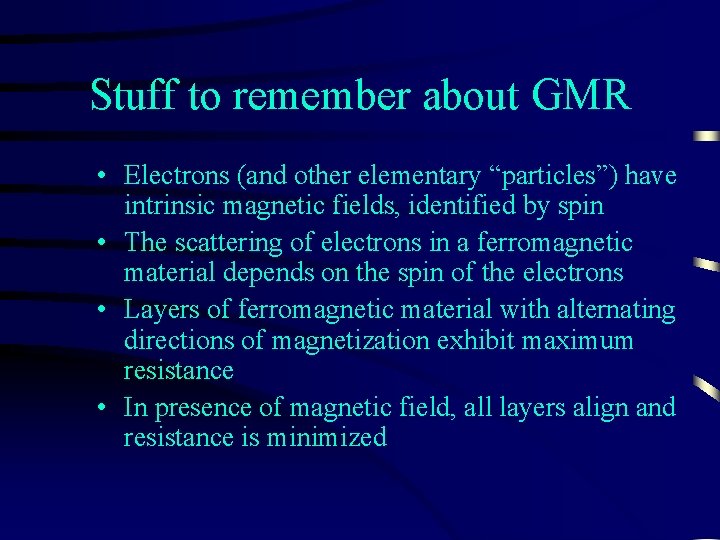 Stuff to remember about GMR

• Electrons (and other elementary “particles”) have intrinsic magnetic fields, identified by spin

• The scattering of electrons in a ferromagnetic material depends on the spin of the electrons

• Layers of ferromagnetic material with alternating directions of magnetization exhibit maximum resistance

• In presence of magnetic field, all layers align and resistance is minimized